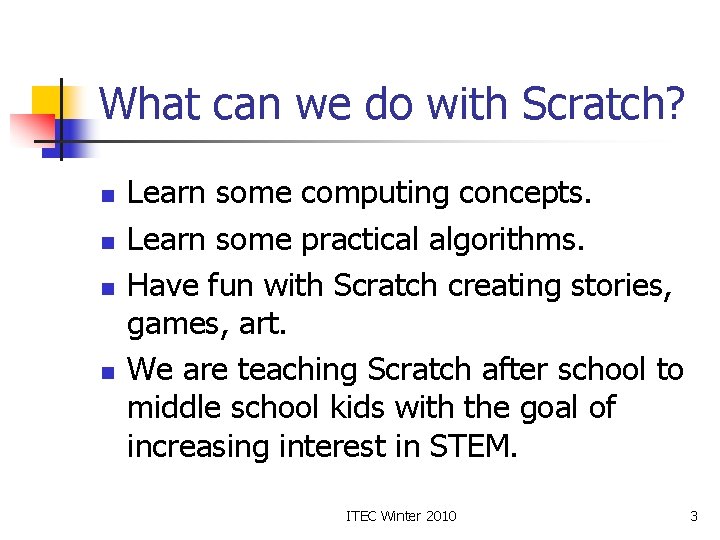 What can we do with Scratch?

- Learn some computing concepts.
- Learn some practical algorithms.
- Have fun with Scratch creating stories, games, art.
- We are teaching Scratch after school to middle school kids with the goal of increasing interest in STEM.

ITEC Winter 2010

3